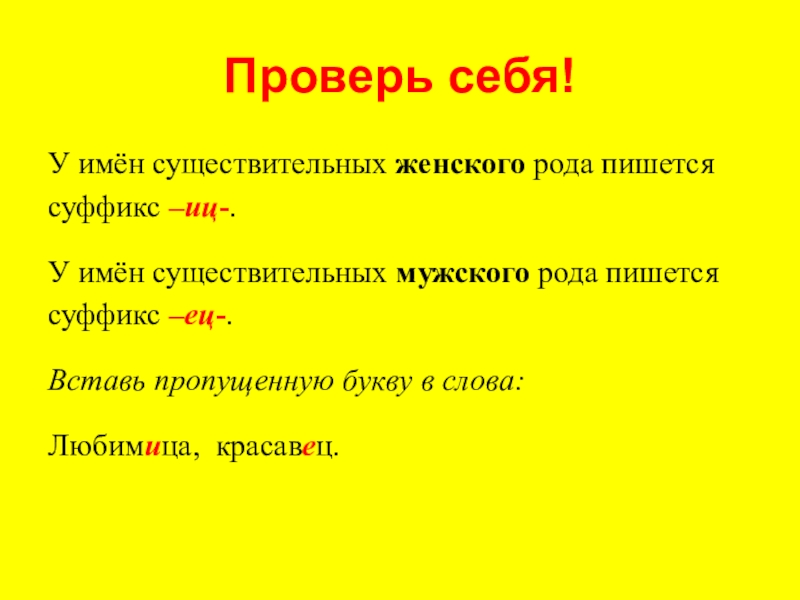 Проверь себя!

У имён существительных женского рода пишется суффикс –иц-.

У имён существительных мужского рода пишется суффикс –ец-.

Вставь пропущенную букву в слова:

Любимица, красавец.